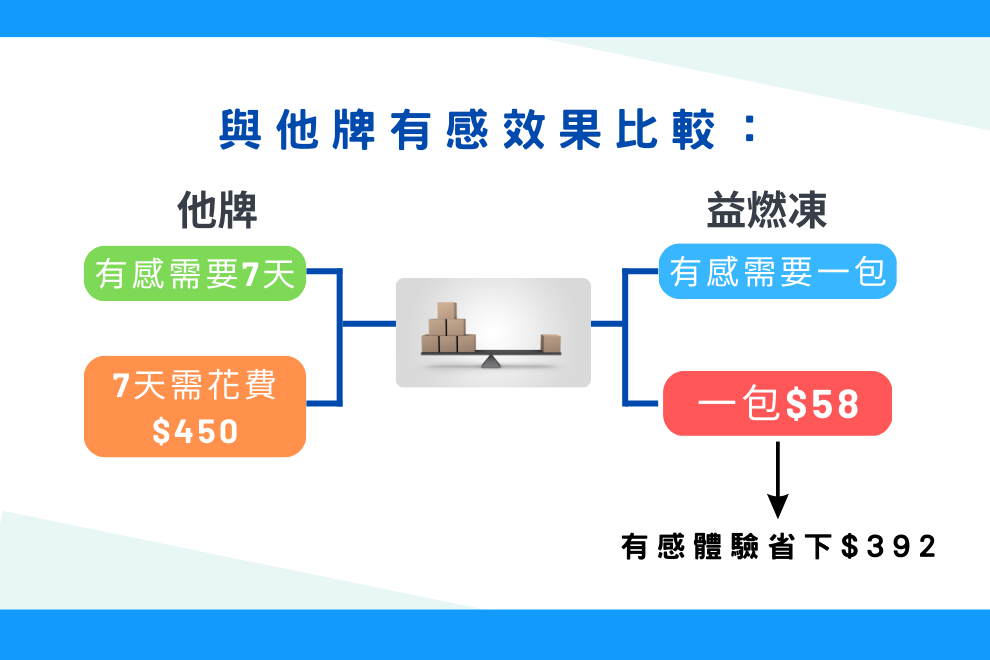 與他牌有感效果比較：

他牌

有感需要7天

7天需花費 $450

益燃凍

有感需要一包

一包$58

有感體驗省下$392